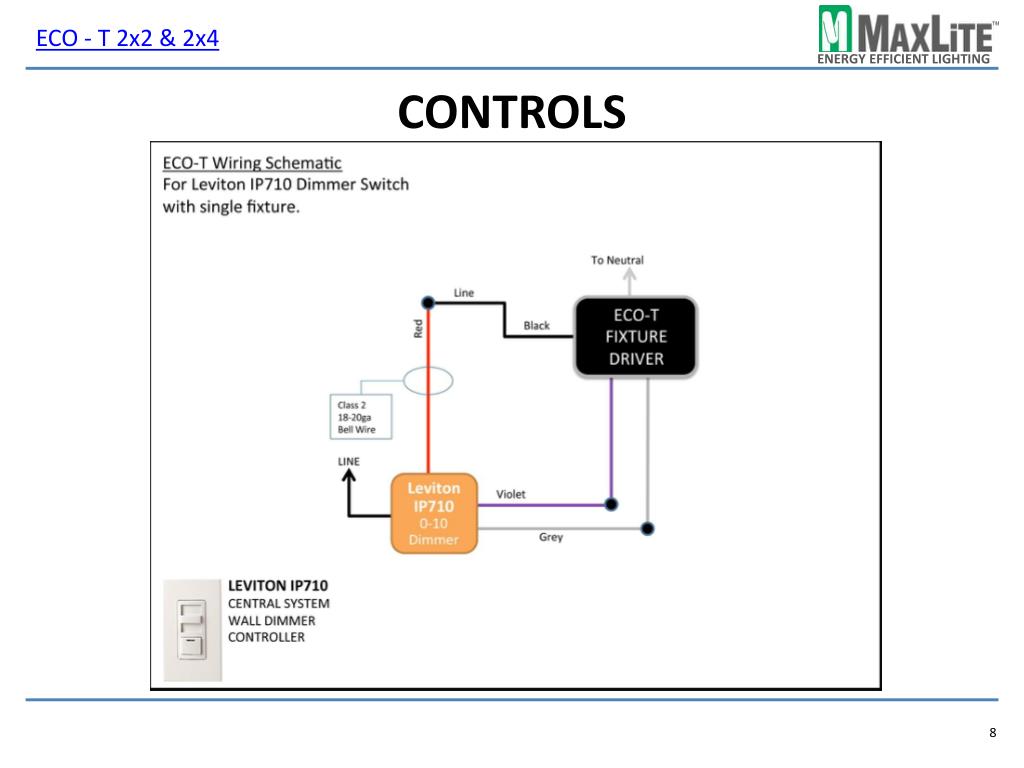 ECO - T 2x2 & 2x4

MAXLITE™
ENERGY EFFICIENT LIGHTING

CONTROLS

ECO-T Wiring Schematic
For Leviton IP710 Dimmer Switch with single fixture.

To Neutral

Line

Red

Black

ECO-T FIXTURE DRIVER

Class 2 18-20ga Bell Wire

LINE

Leviton IP710 0-10 Dimmer

Violet

Grey

LEVITON IP710
CENTRAL SYSTEM WALL DIMMER CONTROLLER

8